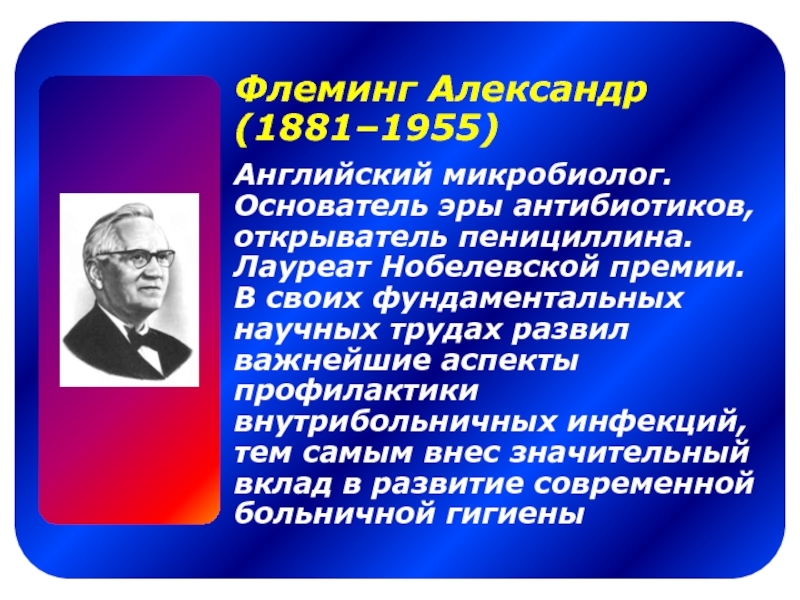 Флеминг Александр (1881–1955)

Английский микробиолог. Основатель эры антибиотиков, открыватель пенициллина. Лауреат Нобелевской премии. В своих фундаментальных научных трудах развил важнейшие аспекты профилактики внутрибольничных инфекций, тем самым внес значительный вклад в развитие современной больничной гигиены